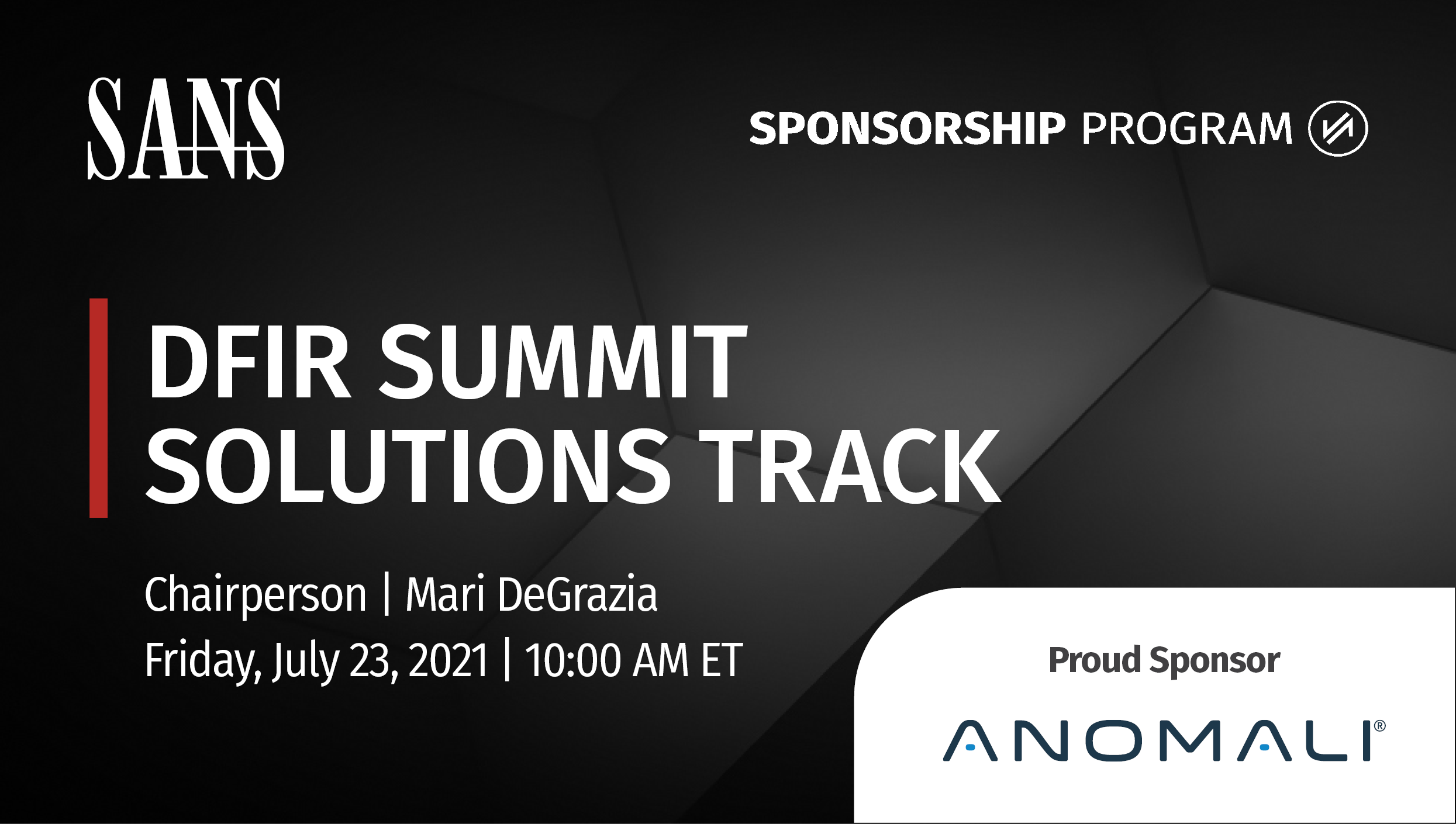 SANS

SPONSORSHIP PROGRAM

DFIR SUMMIT
SOLUTIONS TRACK

Chairperson | Mari DeGrazia
Friday, July 23, 2021 | 10:00 AM ET

Proud Sponsor

ANOMALI®